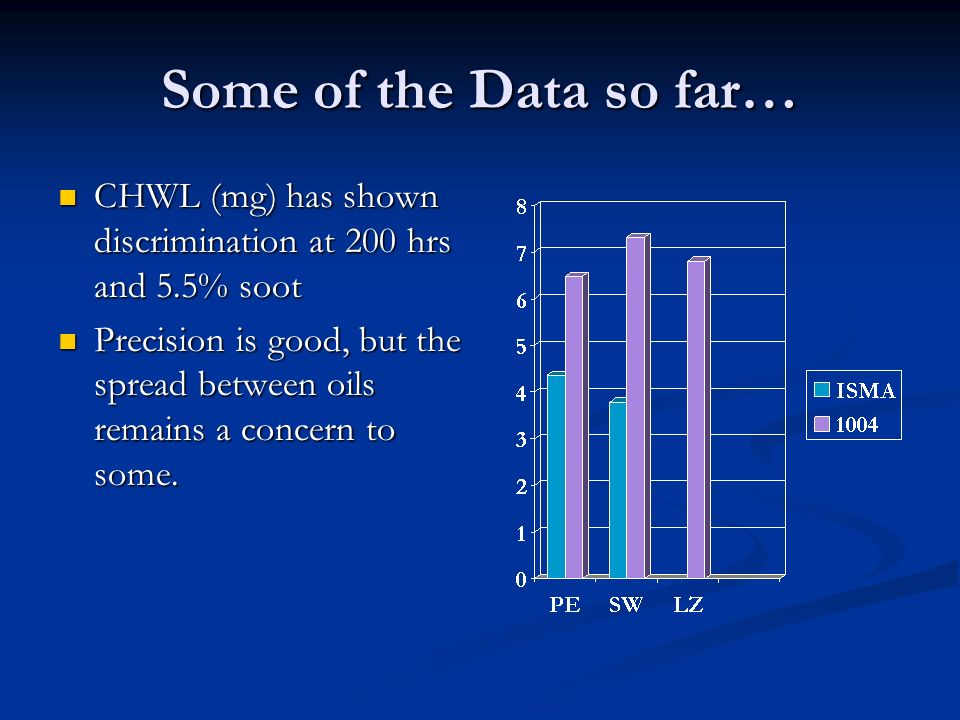 Some of the Data so far…

CHWL (mg) has shown discrimination at 200 hrs and 5.5% soot

Precision is good, but the spread between oils remains a concern to some.

8
7
6
5
4
3
2
1
0

PE SW LZ

ISMA
1004